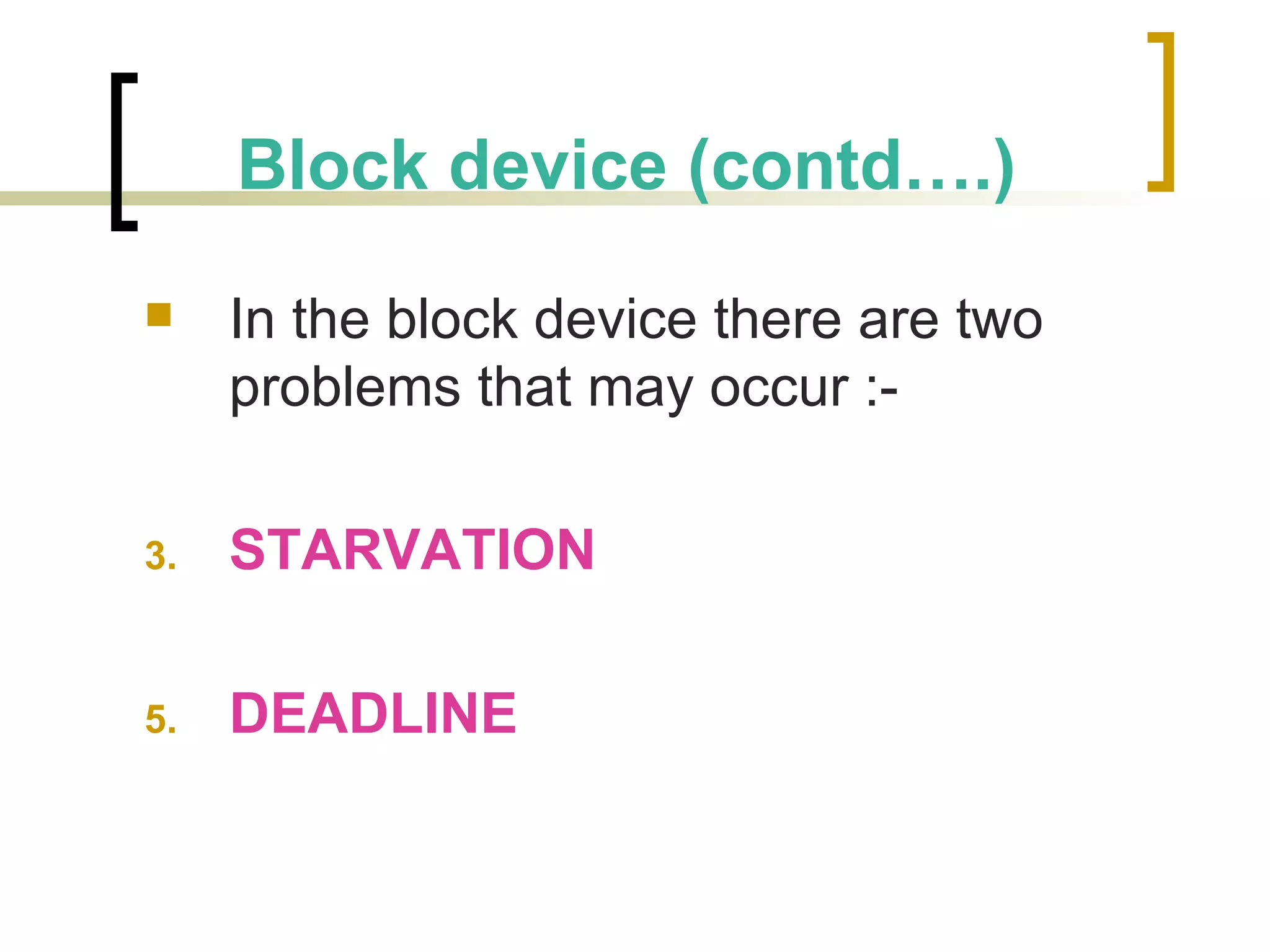 Block device (contd….)

In the block device there are two problems that may occur :-

3. STARVATION

5. DEADLINE